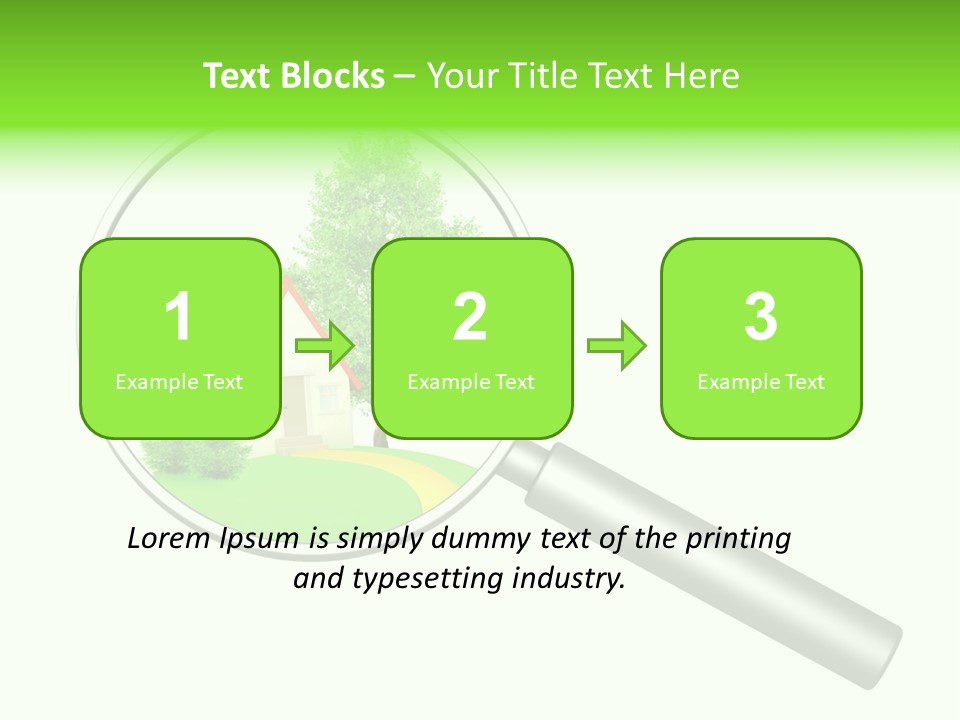 Text Blocks – Your Title Text Here

1
Example Text

2
Example Text

3
Example Text

Lorem Ipsum is simply dummy text of the printing and typesetting industry.